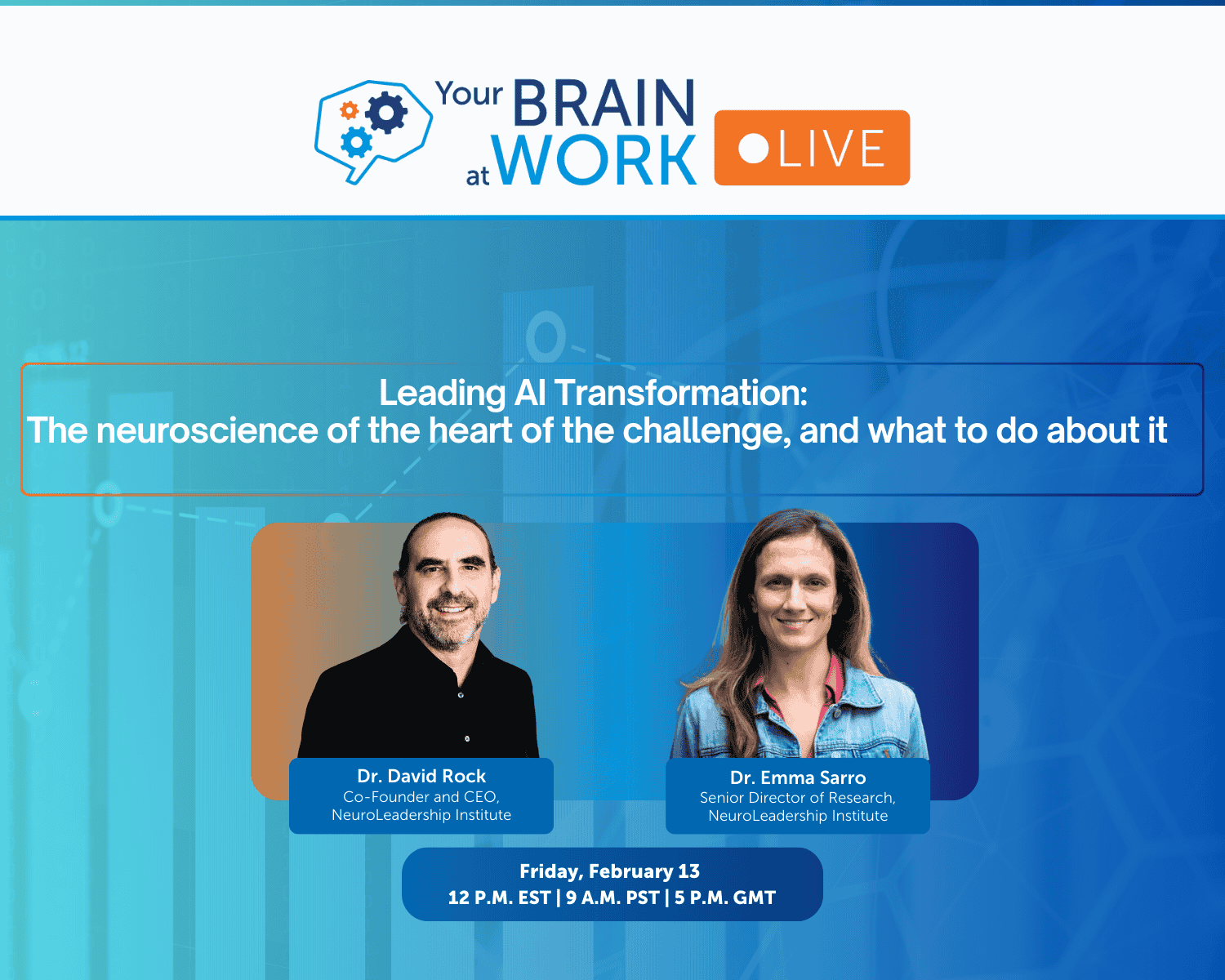 Your BRAIN at WORK LIVE

Leading AI Transformation:
The neuroscience of the heart of the challenge, and what to do about it

Dr. David Rock
Co-Founder and CEO,
NeuroLeadership Institute

Dr. Emma Sarro
Senior Director of Research,
NeuroLeadership Institute

Friday, February 13
12 P.M. EST | 9 A.M. PST | 5 P.M. GMT